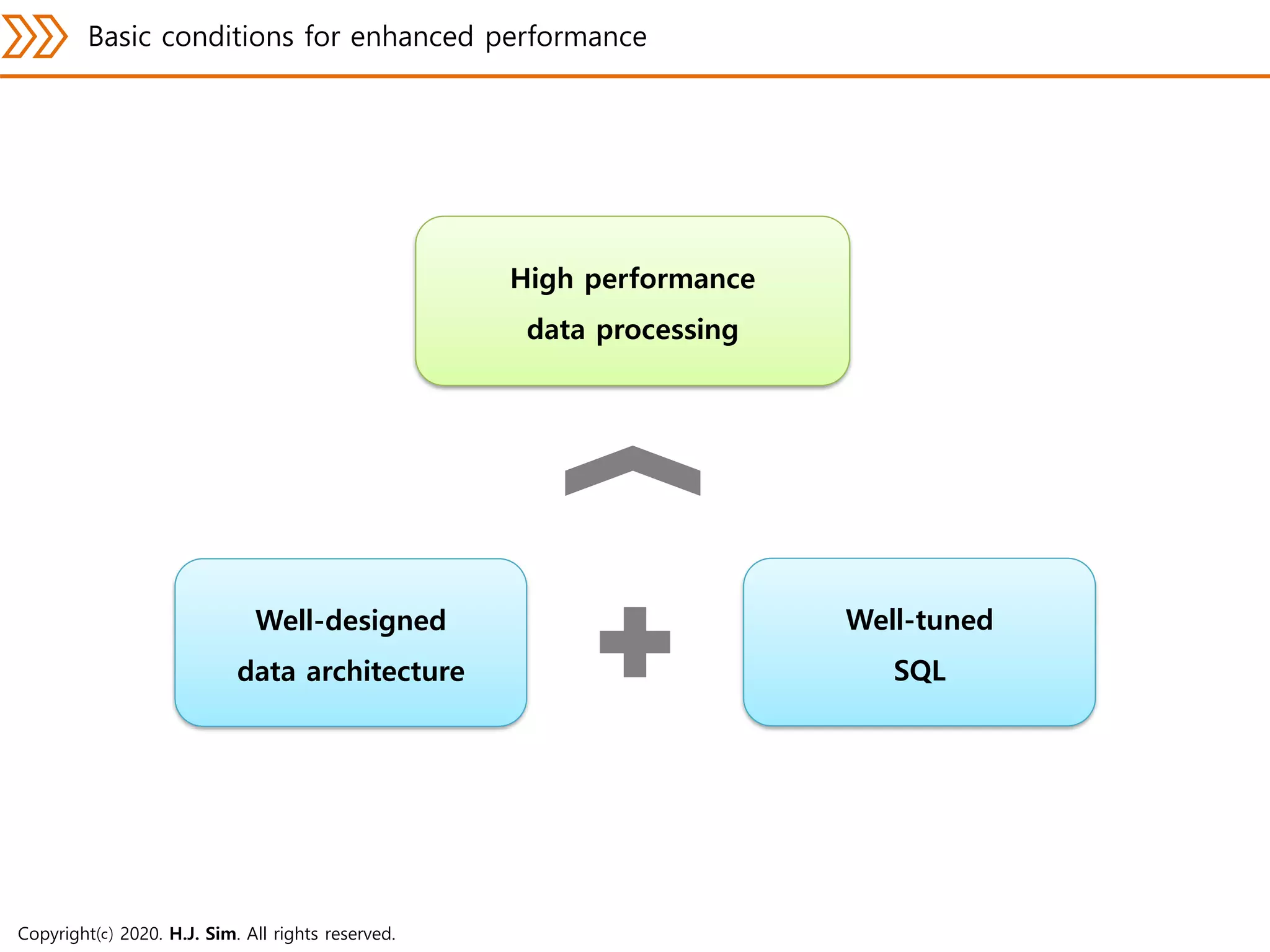 Basic conditions for enhanced performance

High performance
data processing

Well-designed
data architecture

Well-tuned
SQL

Copyright(c) 2020. H.J. Sim. All rights reserved.